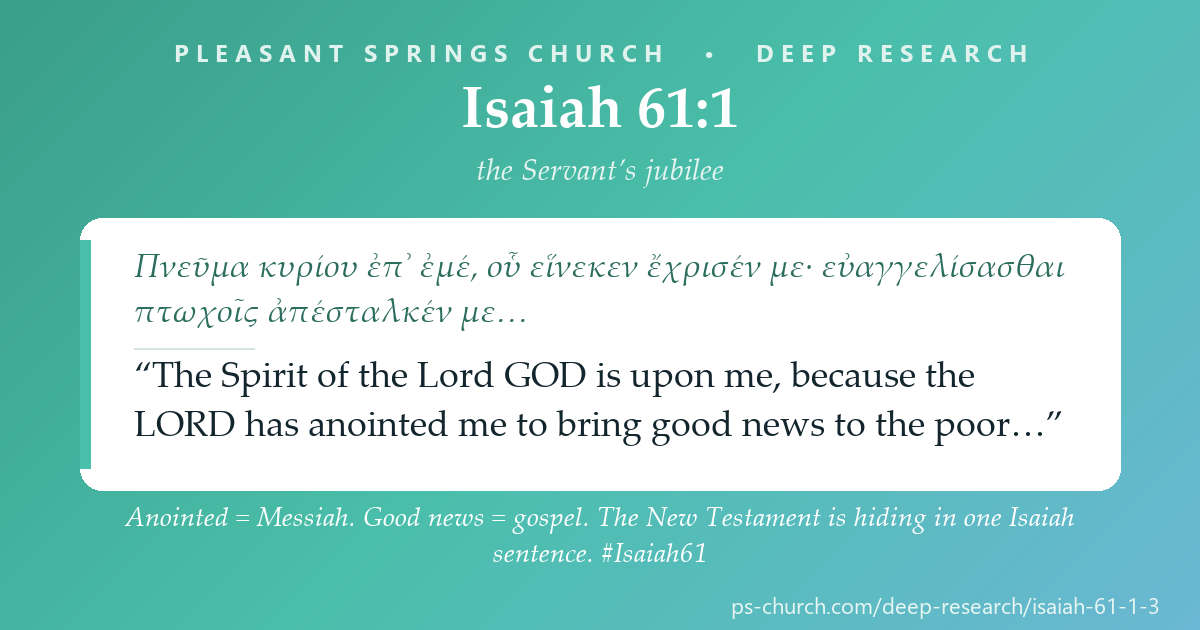 PLEASANT SPRINGS CHURCH • DEEP RESEARCH

Isaiah 61:1

the Servant's jubilee

Πνεῦμα κυρίου ἐπ᾽ ἐμέ, οὗ εἵνεκεν ἔχρισέν με· εὐαγγελίσασθαι πτωχοῖς ἀπέσταλκέν με…

“The Spirit of the Lord GOD is upon me, because the LORD has anointed me to bring good news to the poor…”

Anointed = Messiah. Good news = gospel. The New Testament is hiding in one Isaiah sentence. #Isaiah61

ps-church.com/deep-research/isaiah-61-1-3